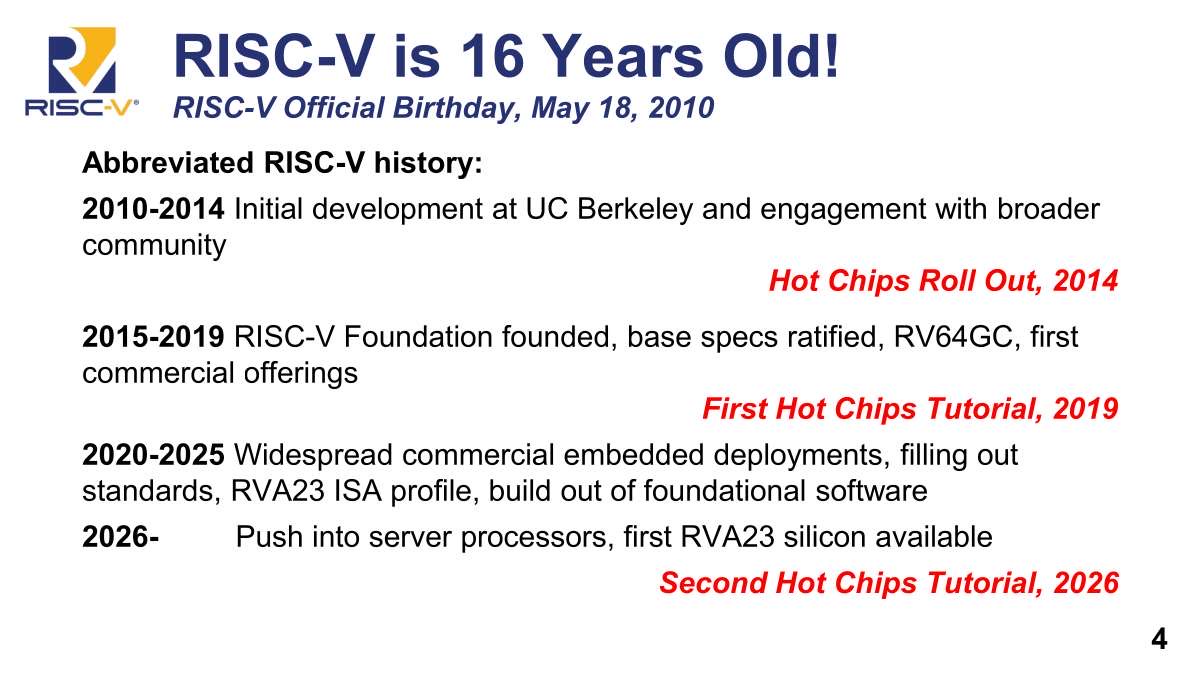 RISC-V®

RISC-V is 16 Years Old!
RISC-V Official Birthday, May 18, 2010

Abbreviated RISC-V history:

2010-2014 Initial development at UC Berkeley and engagement with broader community

Hot Chips Roll Out, 2014

2015-2019 RISC-V Foundation founded, base specs ratified, RV64GC, first commercial offerings

First Hot Chips Tutorial, 2019

2020-2025 Widespread commercial embedded deployments, filling out standards, RVA23 ISA profile, build out of foundational software

2026- Push into server processors, first RVA23 silicon available

Second Hot Chips Tutorial, 2026

4